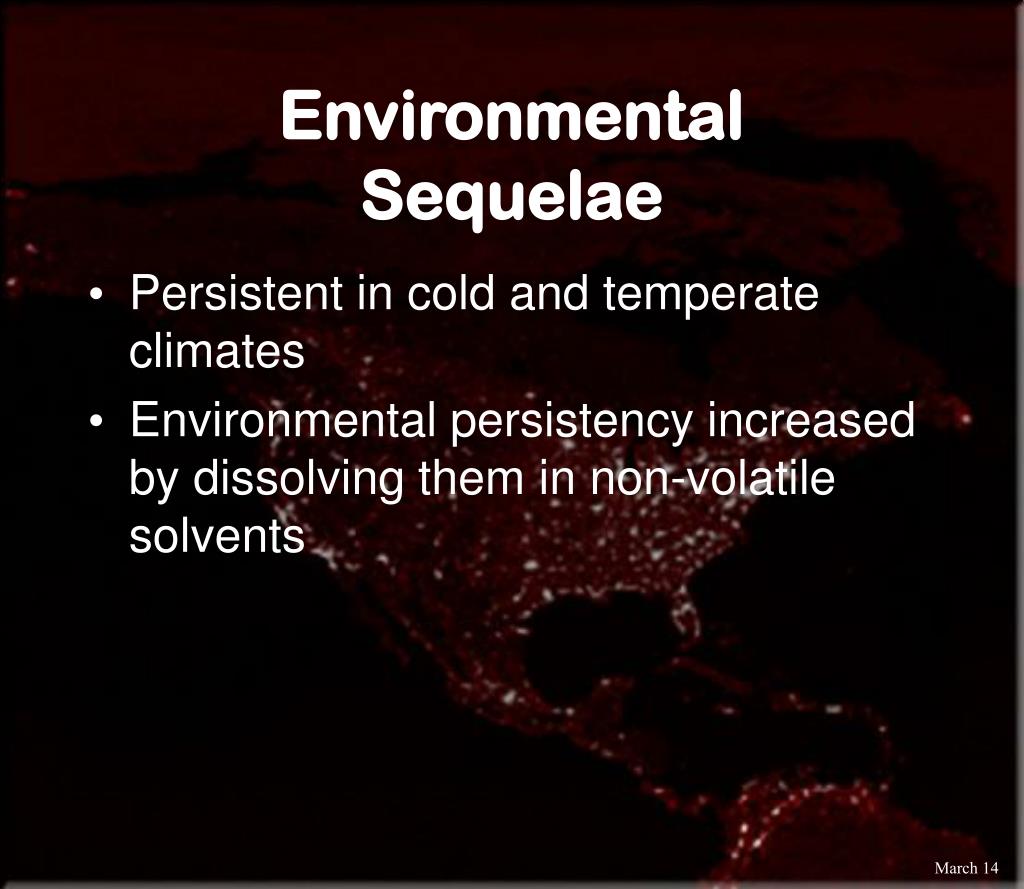 Environmental Sequelae

• Persistent in cold and temperate climates
• Environmental persistency increased by dissolving them in non-volatile solvents

March 14